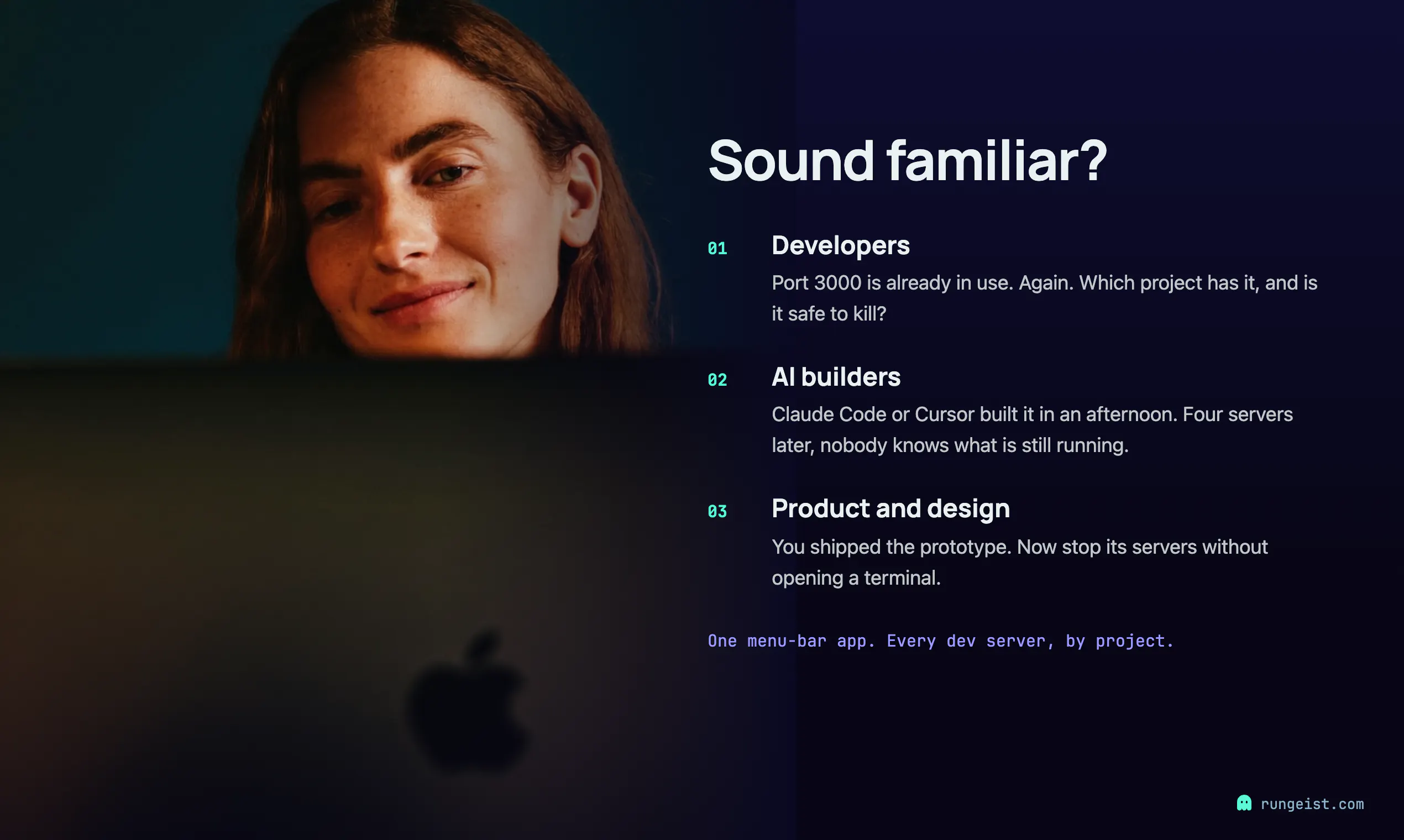 Sound familiar?

01 Developers

Port 3000 is already in use. Again. Which project has it, and is it safe to kill?

02 AI builders

Claude Code or Cursor built it in an afternoon. Four servers later, nobody knows what is still running.

03 Product and design

You shipped the prototype. Now stop its servers without opening a terminal.

One menu-bar app. Every dev server, by project.

rungeist.com